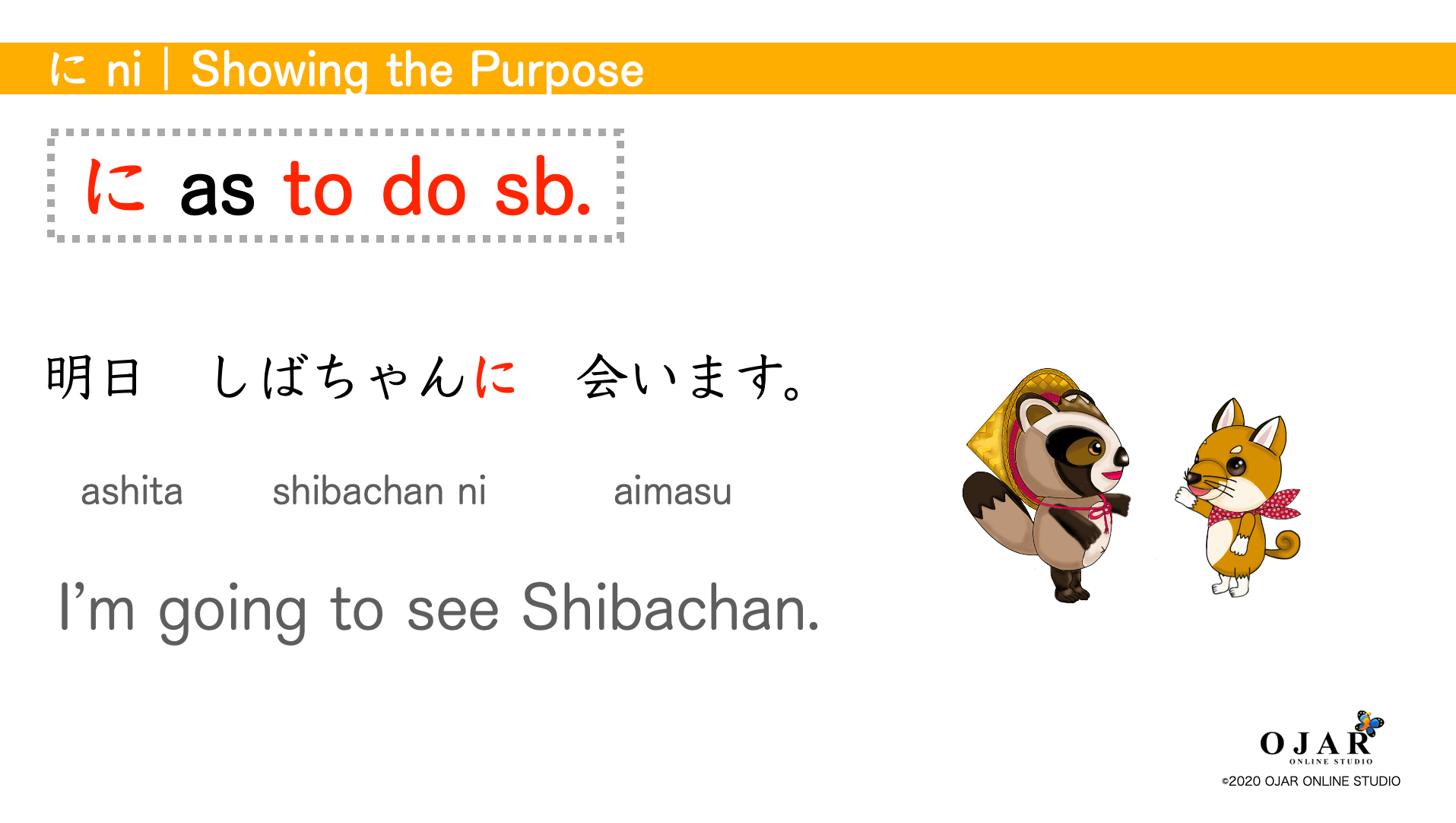 に ni | Showing the Purpose

に as to do sb.

明日 しばちゃんに 会います。

ashita shibachan ni aimasu

I'm going to see Shibachan.

OJAR
ONLINE STUDIO
©2020 OJAR ONLINE STUDIO